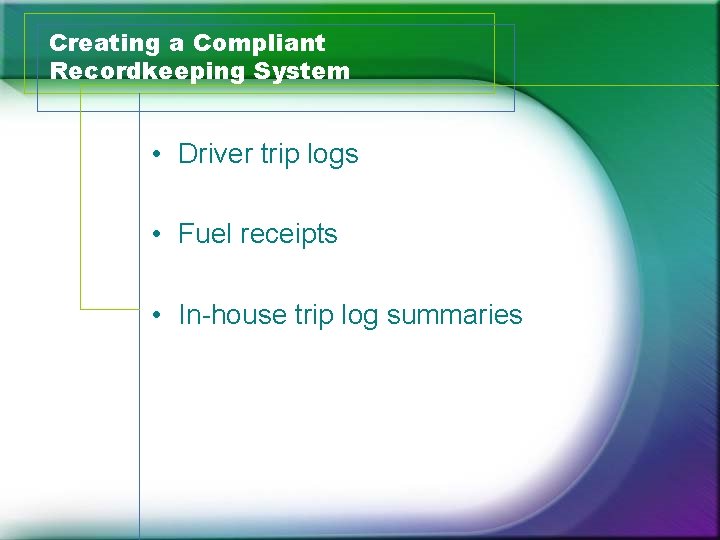 Creating a Compliant Recordkeeping System

• Driver trip logs

• Fuel receipts

• In-house trip log summaries